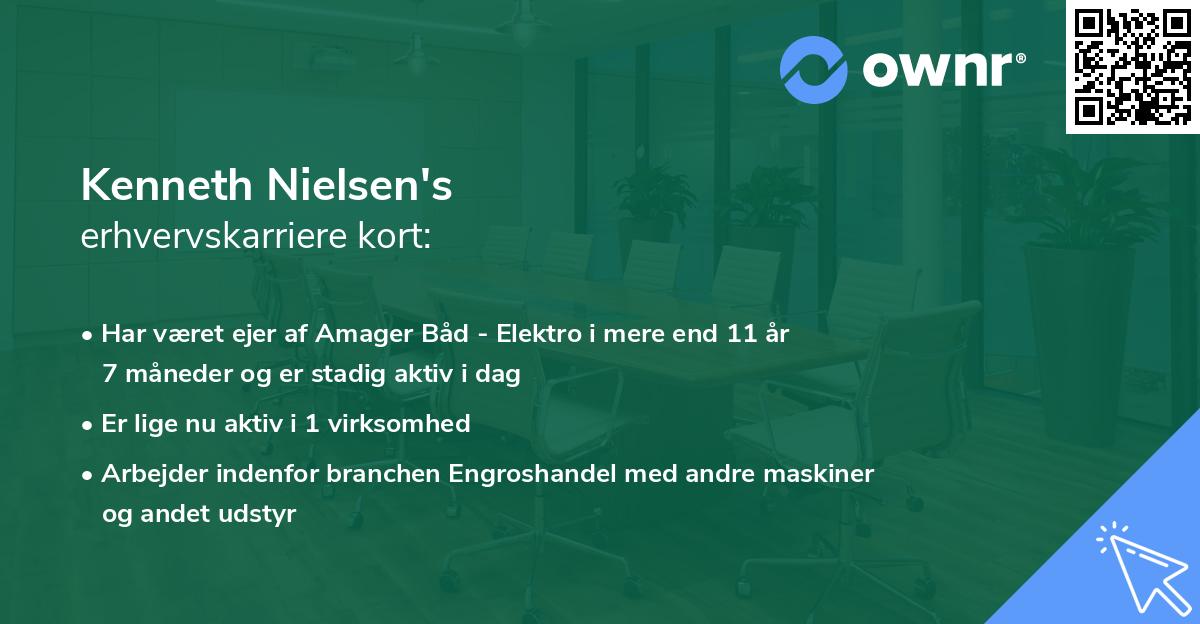 ownr®

Kenneth Nielsen's
erhvervskarriere kort:

• Har været ejer af Amager Båd - Elektro i mere end 11 år 7 måneder og er stadig aktiv i dag

• Er lige nu aktiv i 1 virksomhed

• Arbejder indenfor branchen Engroshandel med andre maskiner og andet udstyr